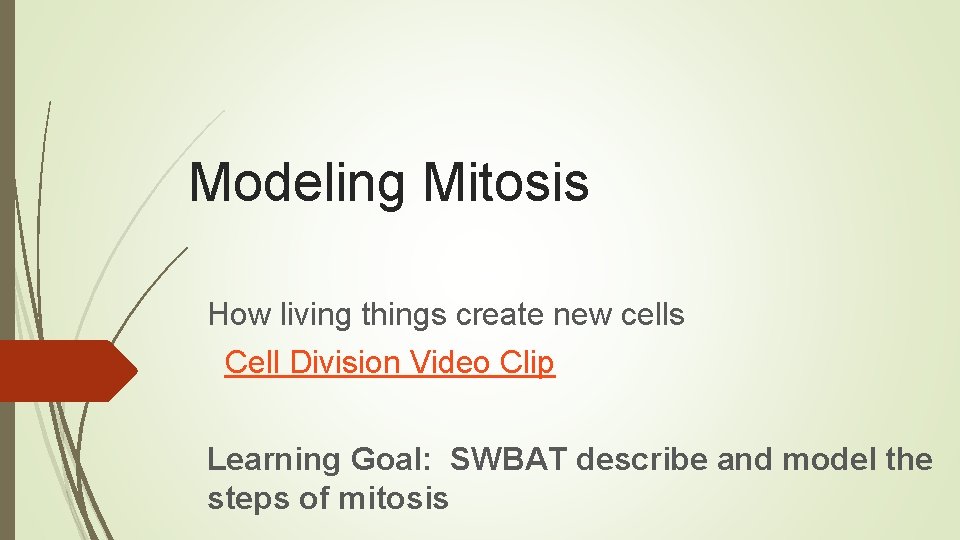 Modeling Mitosis

How living things create new cells

Cell Division Video Clip

Learning Goal: SWBAT describe and model the steps of mitosis